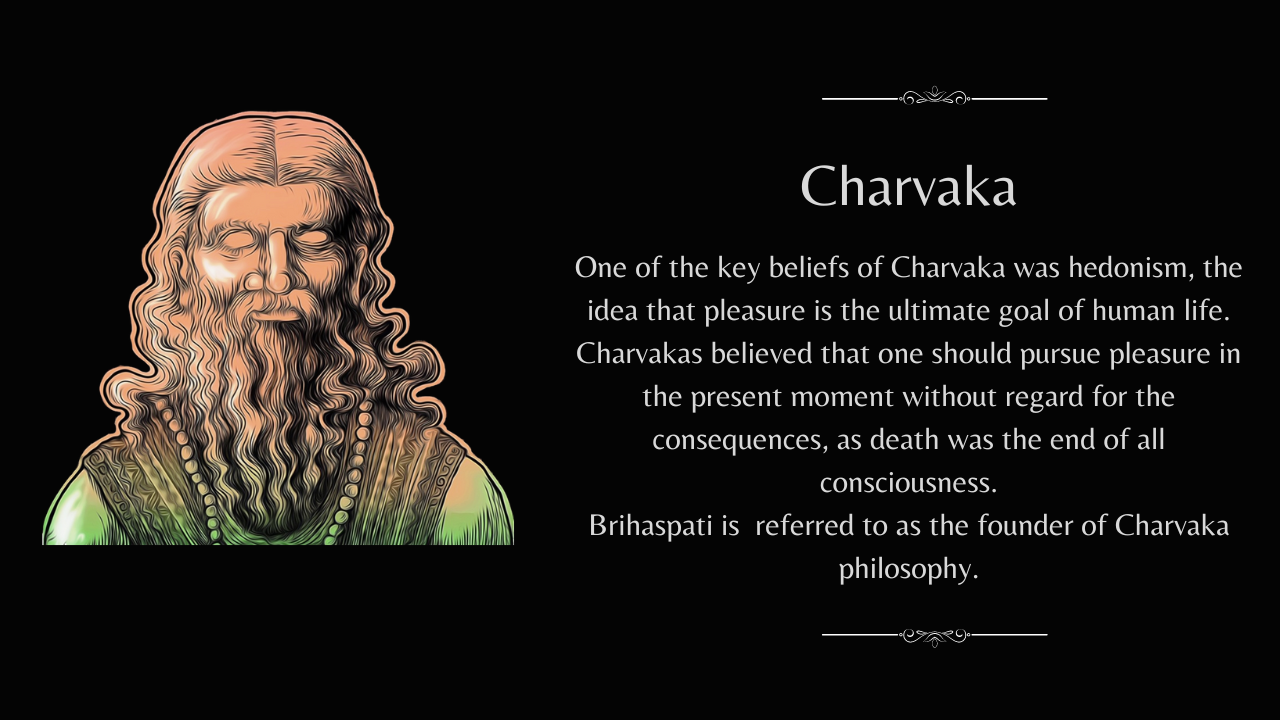 Charvaka

One of the key beliefs of Charvaka was hedonism, the idea that pleasure is the ultimate goal of human life. Charvakas believed that one should pursue pleasure in the present moment without regard for the consequences, as death was the end of all consciousness.
Brihaspati is referred to as the founder of Charvaka philosophy.